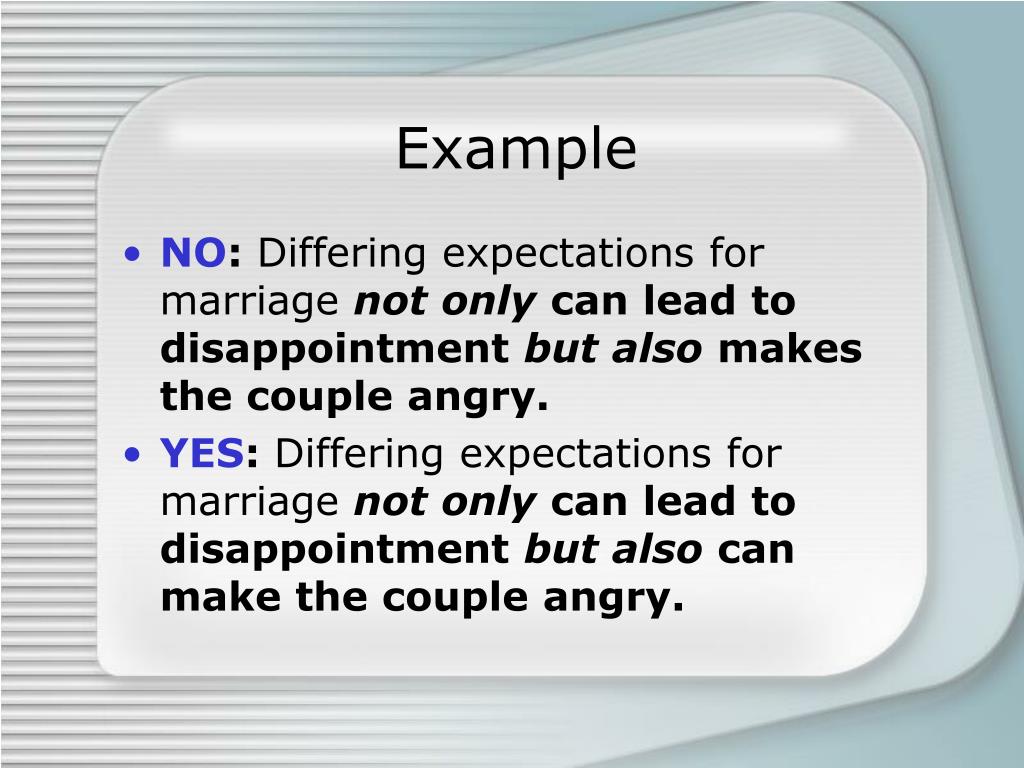 Example

• NO: Differing expectations for marriage not only can lead to disappointment but also makes the couple angry.

• YES: Differing expectations for marriage not only can lead to disappointment but also can make the couple angry.